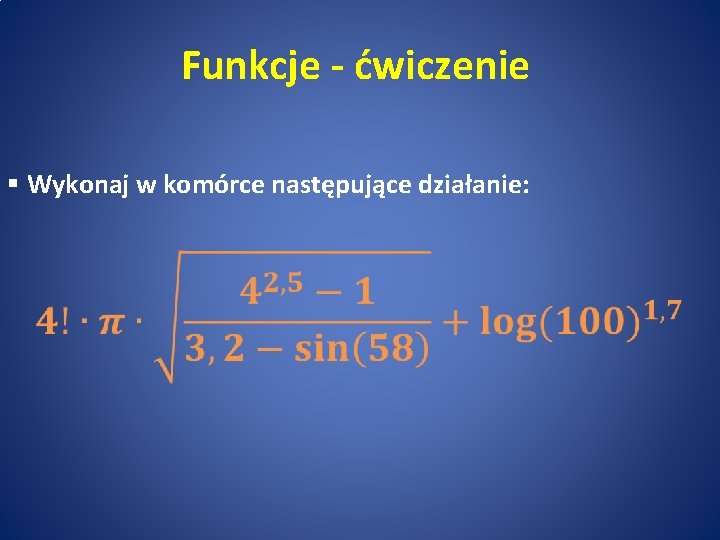 Funkcje - ćwiczenie

▪ Wykonaj w komórce następujące działanie:

$4! \cdot \pi \cdot \sqrt{\frac{4^{2,5} - 1}{3,2 - \sin(58)}} + \log(100)^{1,7}$